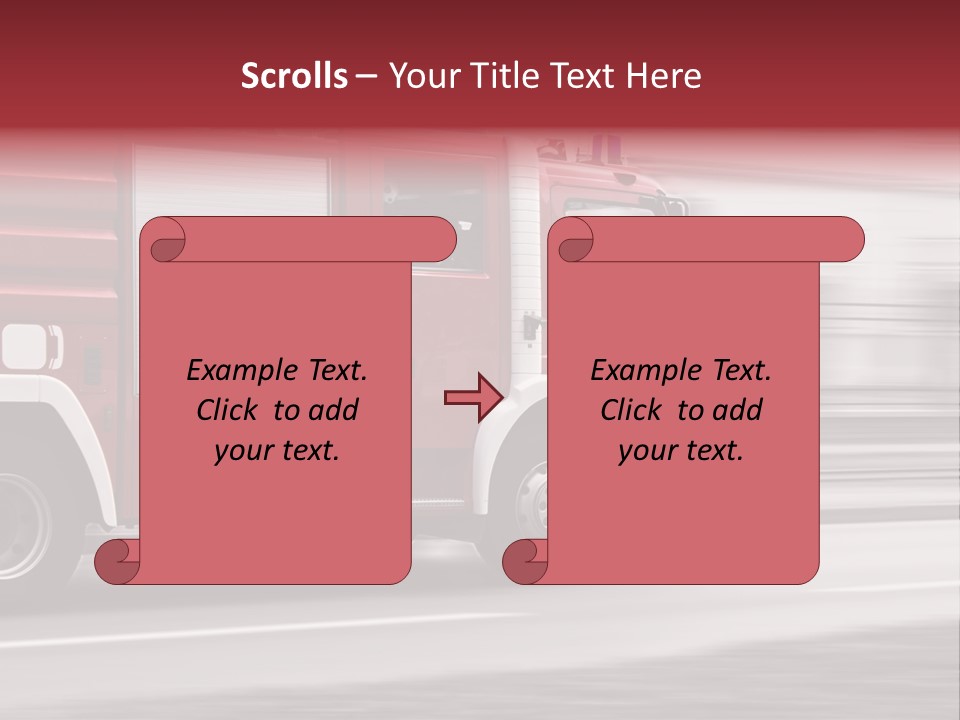 Scrolls – Your Title Text Here

Example Text. Click to add your text.

Example Text. Click to add your text.